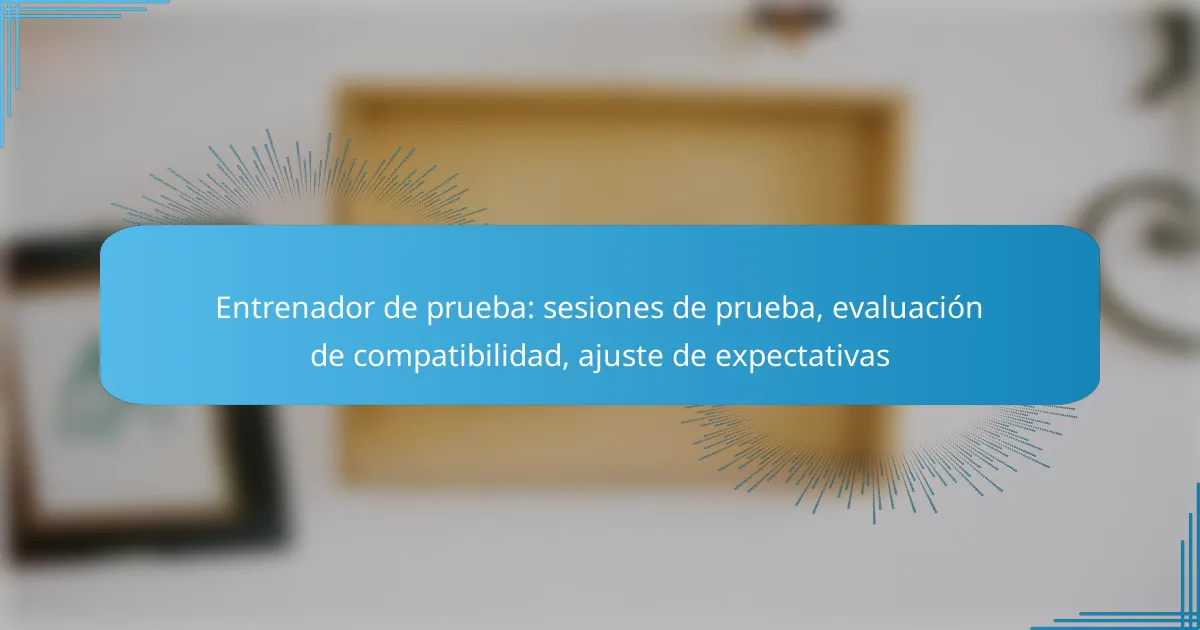 Entrenador de prueba: sesiones de prueba, evaluación de compatibilidad, ajuste de expectativas